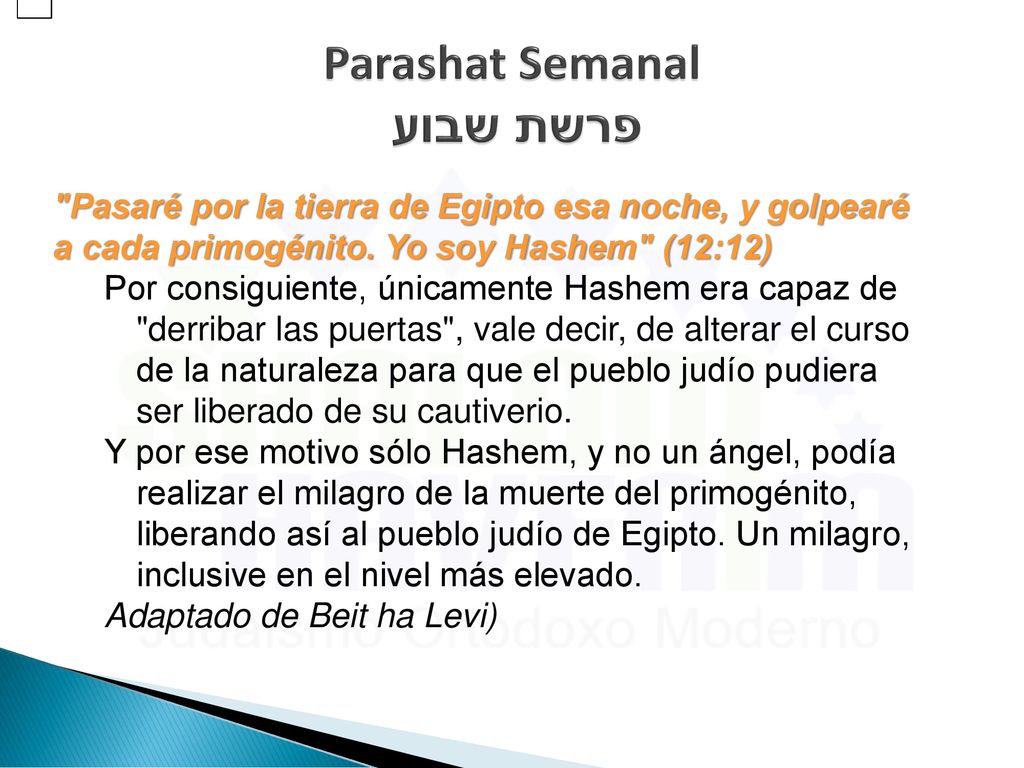 Parashat Semanal
פרשת שבוע

"Pasaré por la tierra de Egipto esa noche, y golpearé a cada primogénito. Yo soy Hashem" (12:12)

Por consiguiente, únicamente Hashem era capaz de "derribar las puertas", vale decir, de alterar el curso de la naturaleza para que el pueblo judío pudiera ser liberado de su cautiverio.

Y por ese motivo sólo Hashem, y no un ángel, podía realizar el milagro de la muerte del primogénito, liberando así al pueblo judío de Egipto. Un milagro, inclusive en el nivel más elevado.

Adaptado de Beit ha Levi)

Judaísmo Ortodoxo Moderno